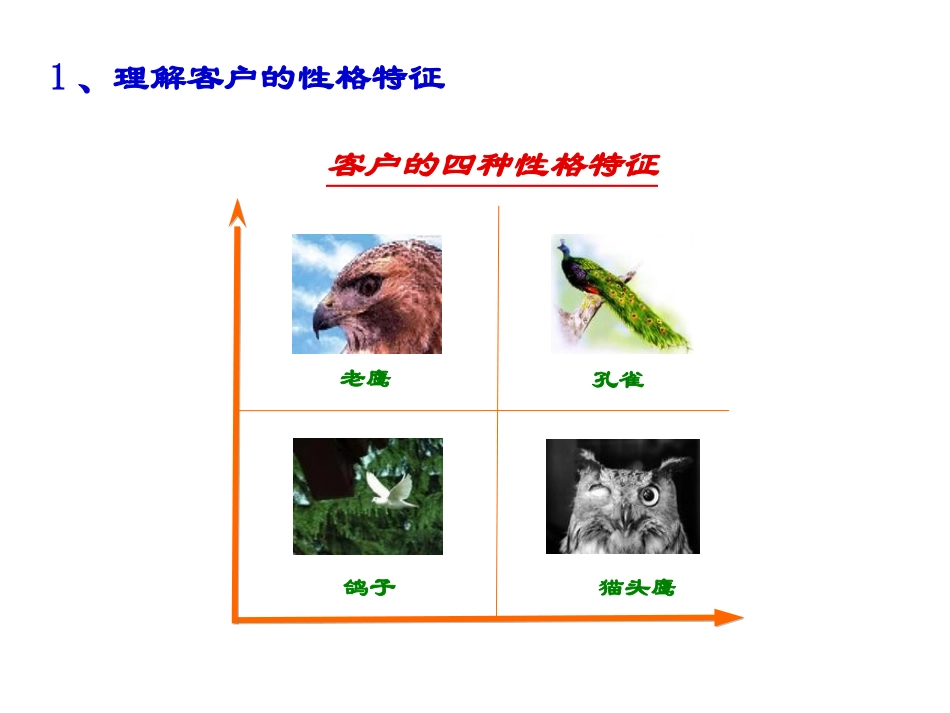 1、理解客户的性格特征

客户的四种性格特征

老鹰

孔雀

鸽子

猫头鹰